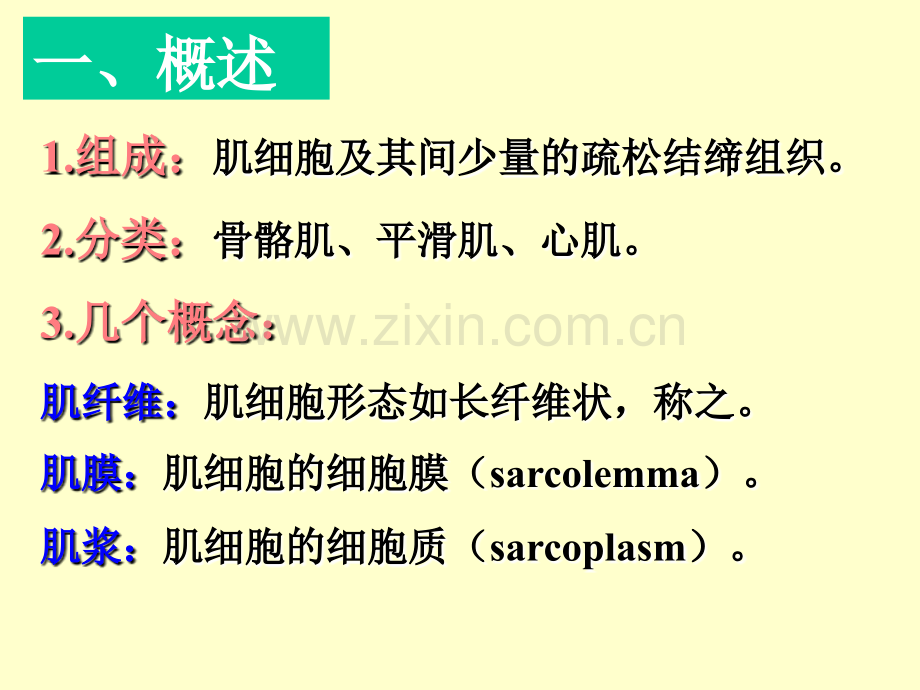 一、概述

1.组成：肌细胞及其间少量的疏松结缔组织。

2.分类：骨骼肌、平滑肌、心肌。

3.几个概念：

www.zixin.com.cn

肌纤维：肌细胞形态如长纤维状，称之。

肌膜：肌细胞的细胞膜（sarcolemma）。

肌浆：肌细胞的细胞质（sarcoplasm）。